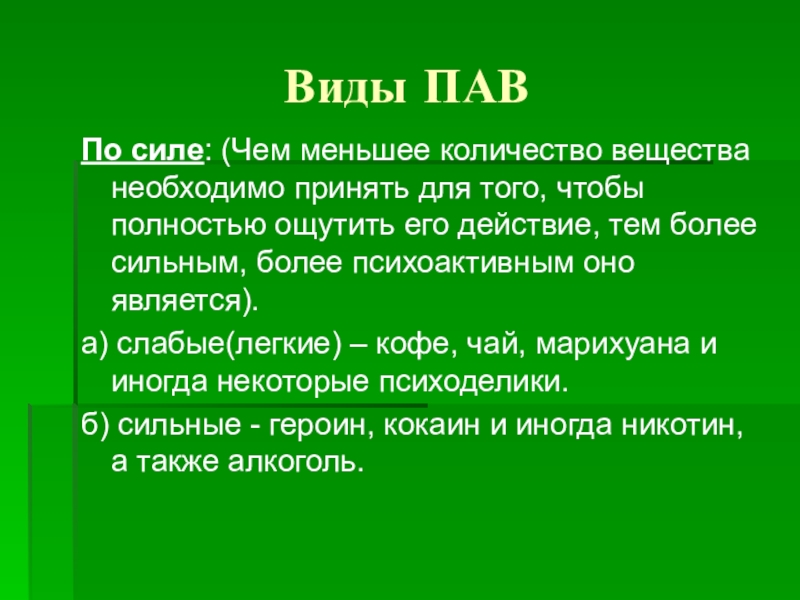 Виды ПАВ

По силе: (Чем меньшее количество вещества необходимо принять для того, чтобы полностью ощутить его действие, тем более сильным, более психоактивным оно является).

а) слабые(легкие) – кофе, чай, марихуана и иногда некоторые психоделики.

б) сильные - героин, кокаин и иногда никотин, а также алкоголь.